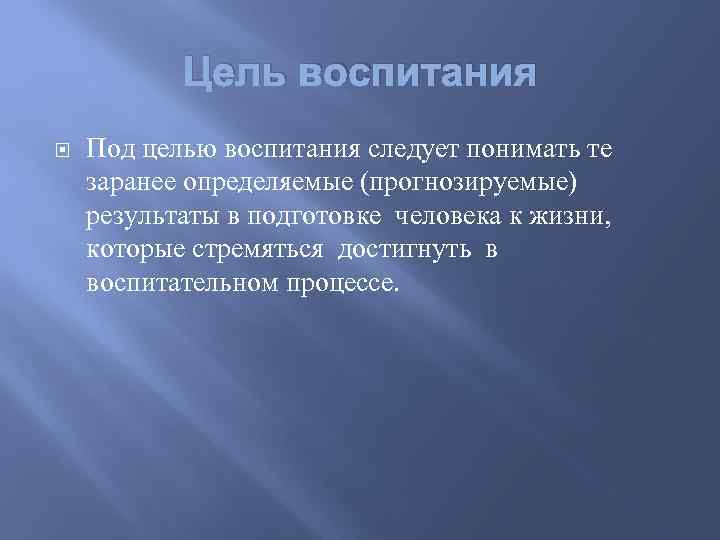 Цель воспитания

Под целью воспитания следует понимать те заранее определяемые (прогнозируемые) результаты в подготовке человека к жизни, которые стремяться достигнуть в воспитательном процессе.